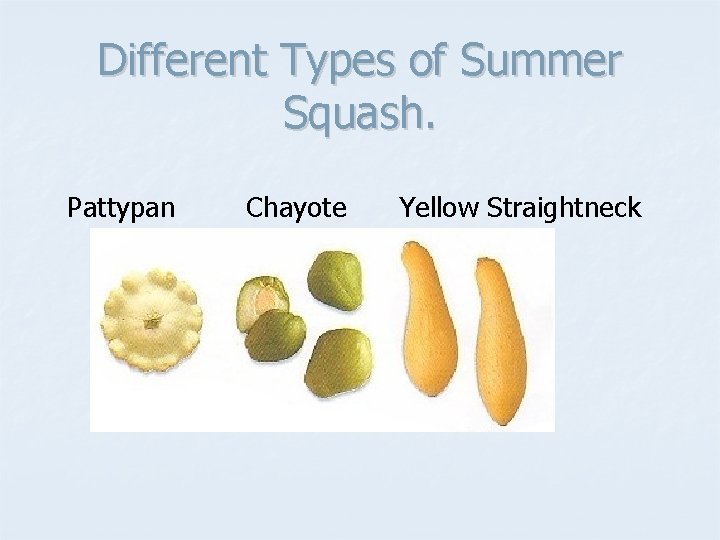 Different Types of Summer Squash.

Pattypan Chayote Yellow Straightneck